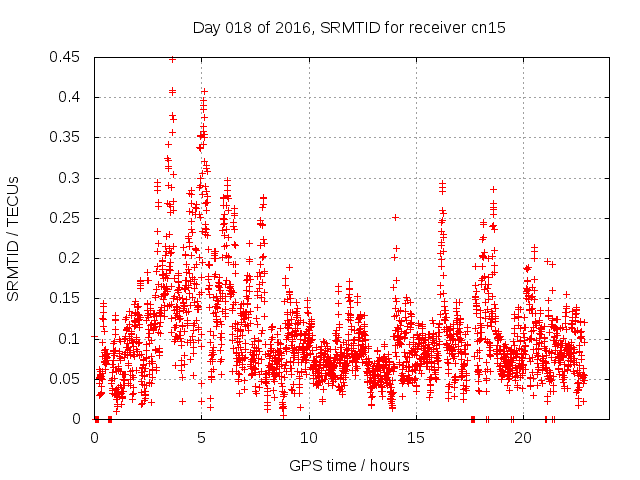 Day 018 of 2016, SRMTID for receiver cn15

SRMTID / TECUs

0.45
0.4
0.35
0.3
0.25
0.2
0.15
0.1
0.05
0

0
5
10
15
20

GPS time / hours